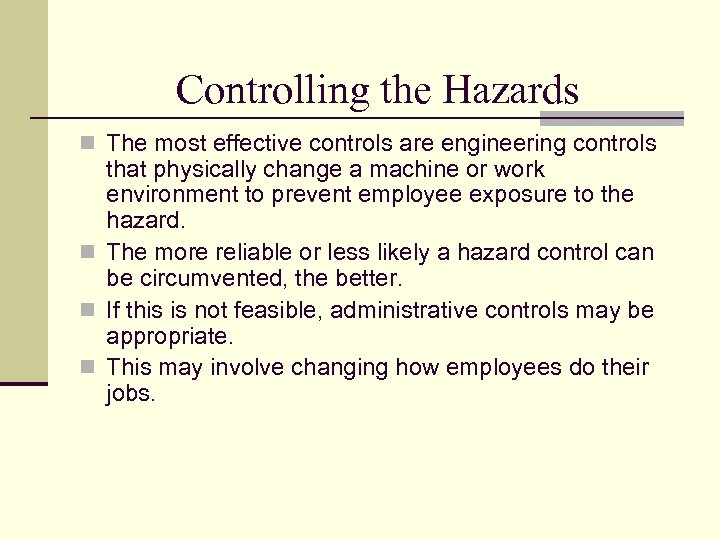 Controlling the Hazards

- The most effective controls are engineering controls that physically change a machine or work environment to prevent employee exposure to the hazard.
- The more reliable or less likely a hazard control can be circumvented, the better.
- If this is not feasible, administrative controls may be appropriate.
- This may involve changing how employees do their jobs.